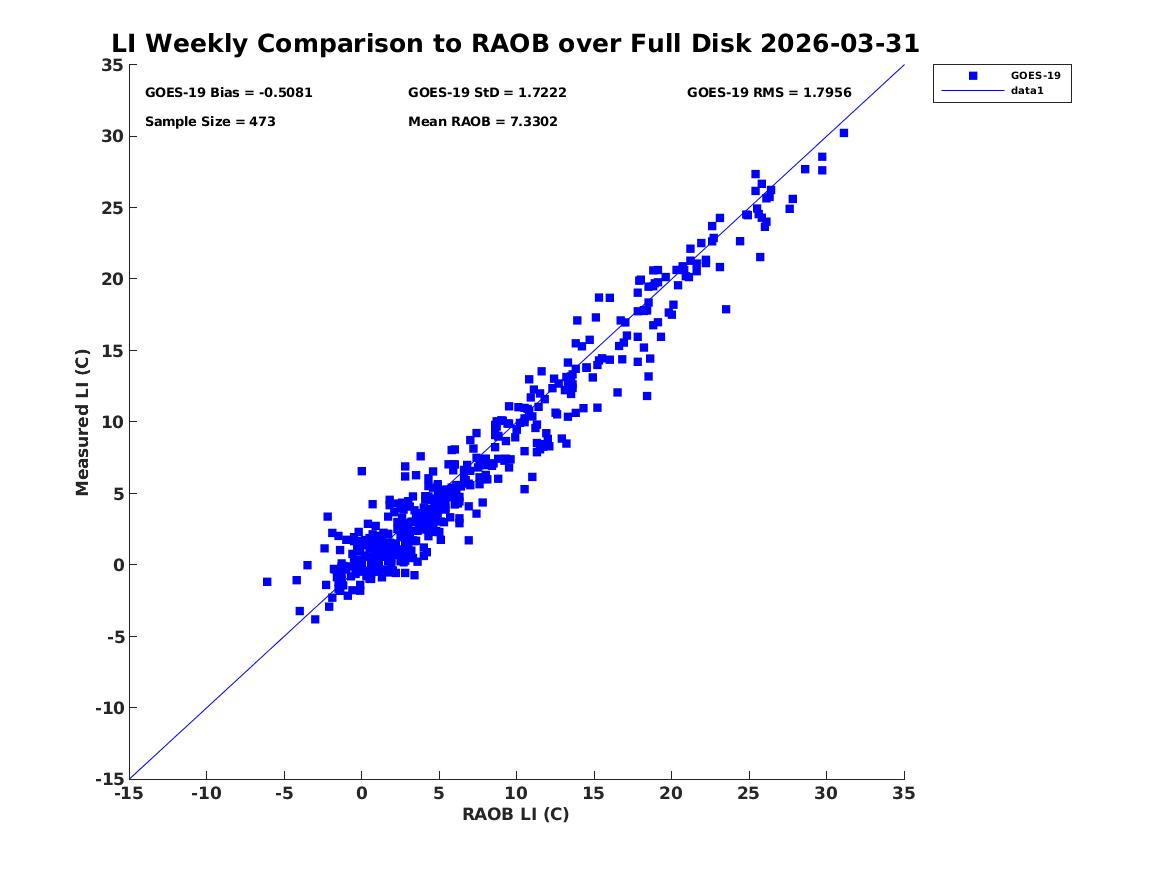 LI Weekly Comparison to RAOB over Full Disk 2026-03-31

GOES-19 Bias = -0.5081
GOES-19 StD = 1.7222
GOES-19 RMS = 1.7956
Sample Size = 473
Mean RAOB = 7.3302

GOES-19
data1

Measured LI (C)
35
30
25
20
15
10
5
0
-5
-10
-15

-15 -10 -5 0 5 10 15 20 25 30 35
RAOB LI (C)